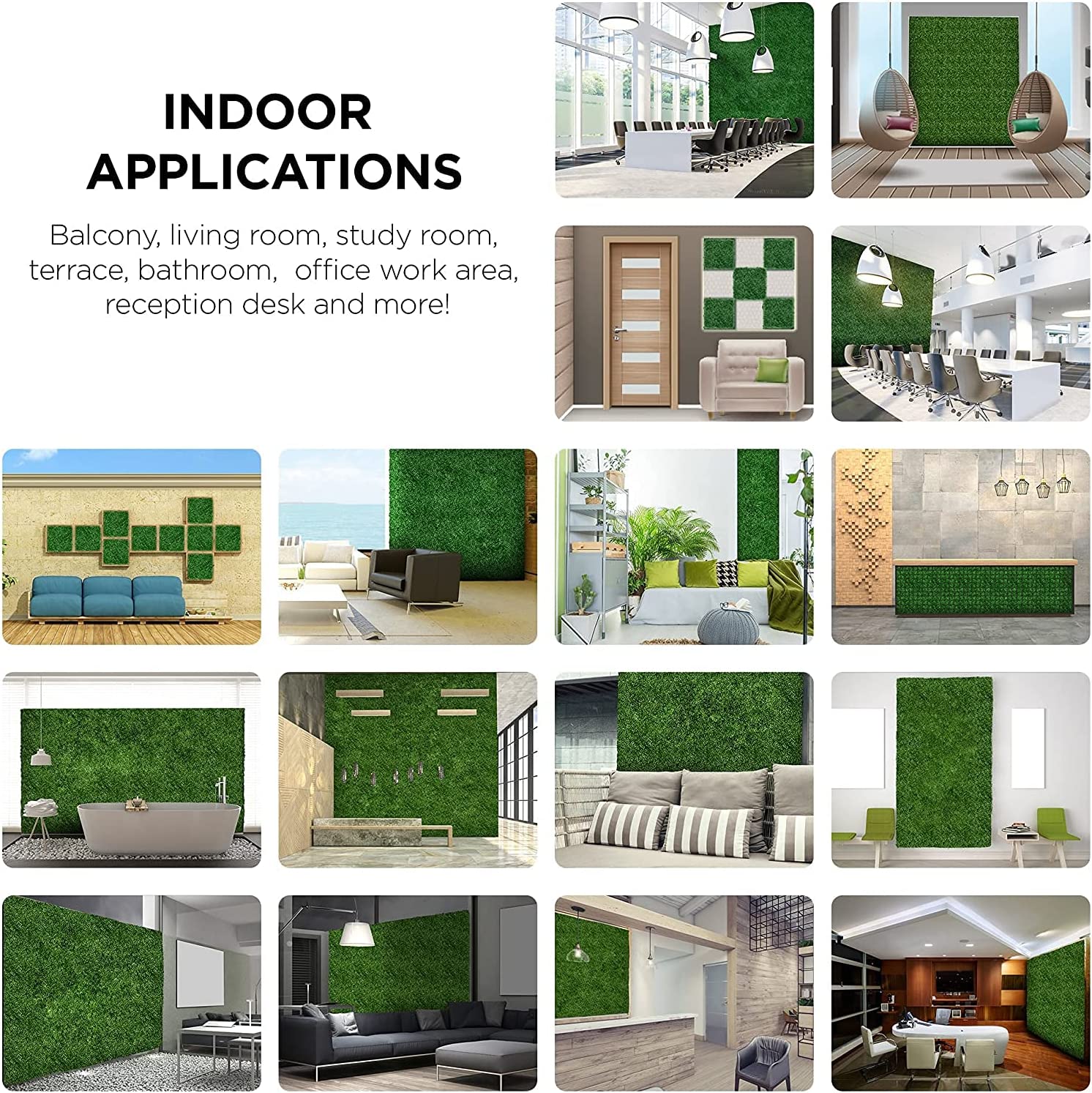 INDOOR
APPLICATIONS

Balcony, living room, study room, terrace, bathroom, office work area, reception desk and more!